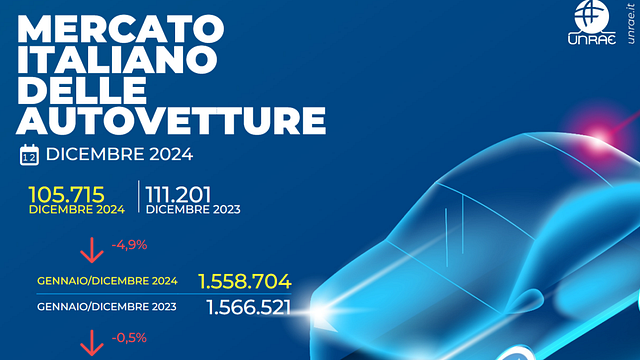 MERCATO ITALIANO DELLE AUTOVETTURE

UNRAE

unrae.it

12 DICEMBRE 2024

105.715
DICEMBRE 2024

111.201
DICEMBRE 2023

-4,9%

GENNAIO/DICEMBRE 2024 1.558.704

GENNAIO/DICEMBRE 2023 1.566.521

-0,5%